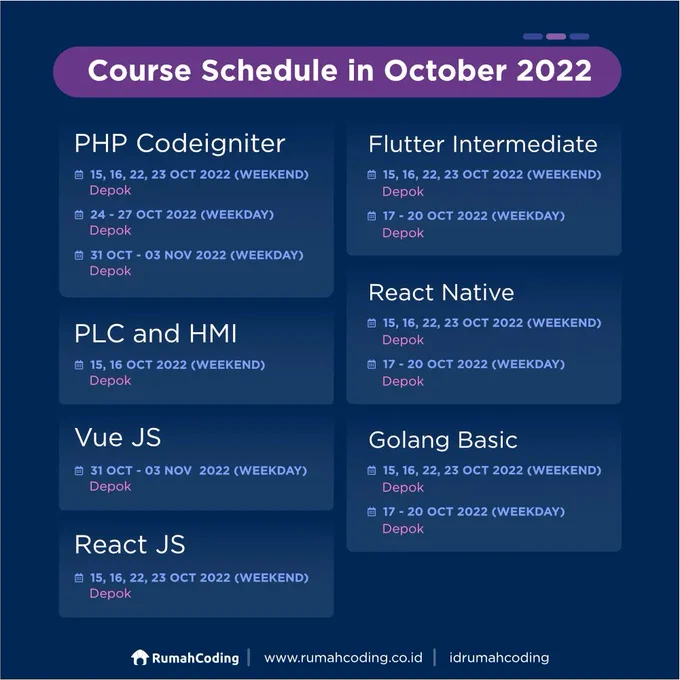 Course Schedule in October 2022

PHP Codeigniter

15, 16, 22, 23 OCT 2022 (WEEKEND)
Depok

24 - 27 OCT 2022 (WEEKDAY)
Depok

31 OCT - 03 NOV 2022 (WEEKDAY)
Depok

PLC and HMI

15, 16 OCT 2022 (WEEKEND)
Depok

Vue JS

31 OCT - 03 NOV 2022 (WEEKDAY)
Depok

React JS

15, 16, 22, 23 OCT 2022 (WEEKEND)
Depok

Flutter Intermediate

15, 16, 22, 23 OCT 2022 (WEEKEND)
Depok

17 - 20 OCT 2022 (WEEKDAY)
Depok

React Native

15, 16, 22, 23 OCT 2022 (WEEKEND)
Depok

17 - 20 OCT 2022 (WEEKDAY)
Depok

Golang Basic

15, 16, 22, 23 OCT 2022 (WEEKEND)
Depok

17 - 20 OCT 2022 (WEEKDAY)
Depok

RumahCoding | www.rumahcoding.co.id | idrumahcoding